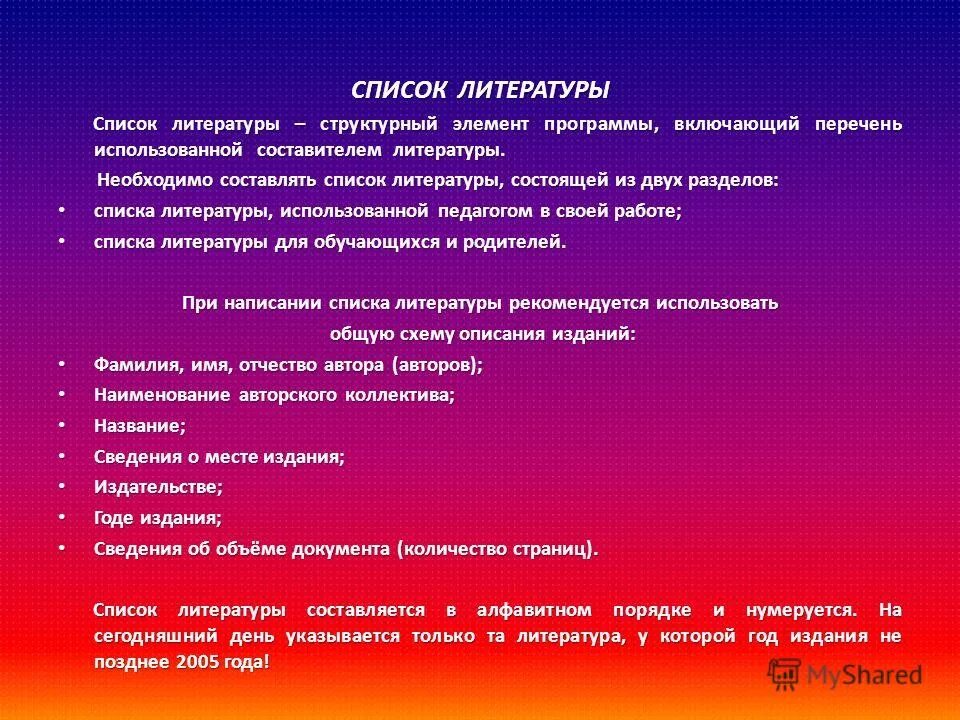 СПИСОК ЛИТЕРАТУРЫ

Список литературы – структурный элемент программы, включающий перечень использованной составителем литературы.

Необходимо составлять список литературы, состоящей из двух разделов:

• списка литературы, использованной педагогом в своей работе;
• списка литературы для обучающихся и родителей.

При написании списка литературы рекомендуется использовать общую схему описания изданий:

• Фамилия, имя, отчество автора (авторов);
• Наименование авторского коллектива;
• Название;
• Сведения о месте издания;
• Издательстве;
• Годе издания;
• Сведения об объёме документа (количество страниц).

Список литературы составляется в алфавитном порядке и нумеруется. На сегодняшний день указывается только та литература, у которой год издания не позднее 2005 года!

MyShared